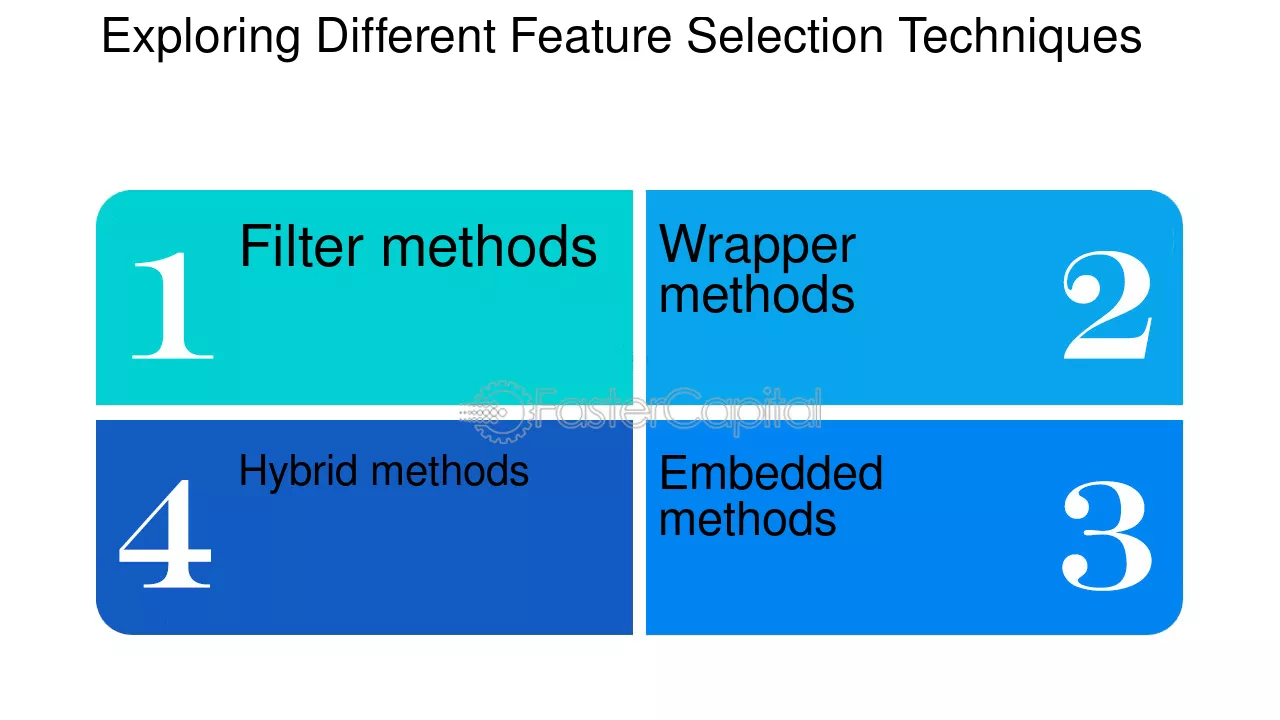 Exploring Different Feature Selection Techniques

1 Filter methods

Wrapper methods 2

FasterCapital

4 Hybrid methods

Embedded methods 3